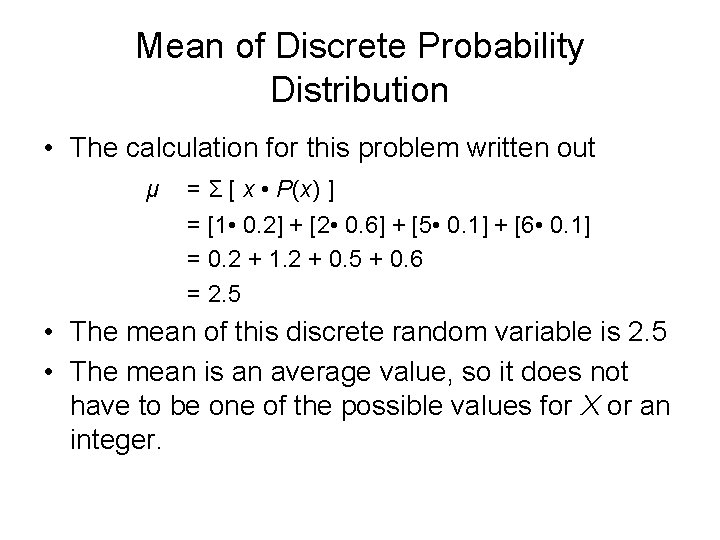 Mean of Discrete Probability Distribution

• The calculation for this problem written out

$\mu = \Sigma [ x \bullet P(x) ]$
$= [1 \bullet 0.2] + [2 \bullet 0.6] + [5 \bullet 0.1] + [6 \bullet 0.1]$
$= 0.2 + 1.2 + 0.5 + 0.6$
$= 2.5$

• The mean of this discrete random variable is 2.5

• The mean is an average value, so it does not have to be one of the possible values for $X$ or an integer.